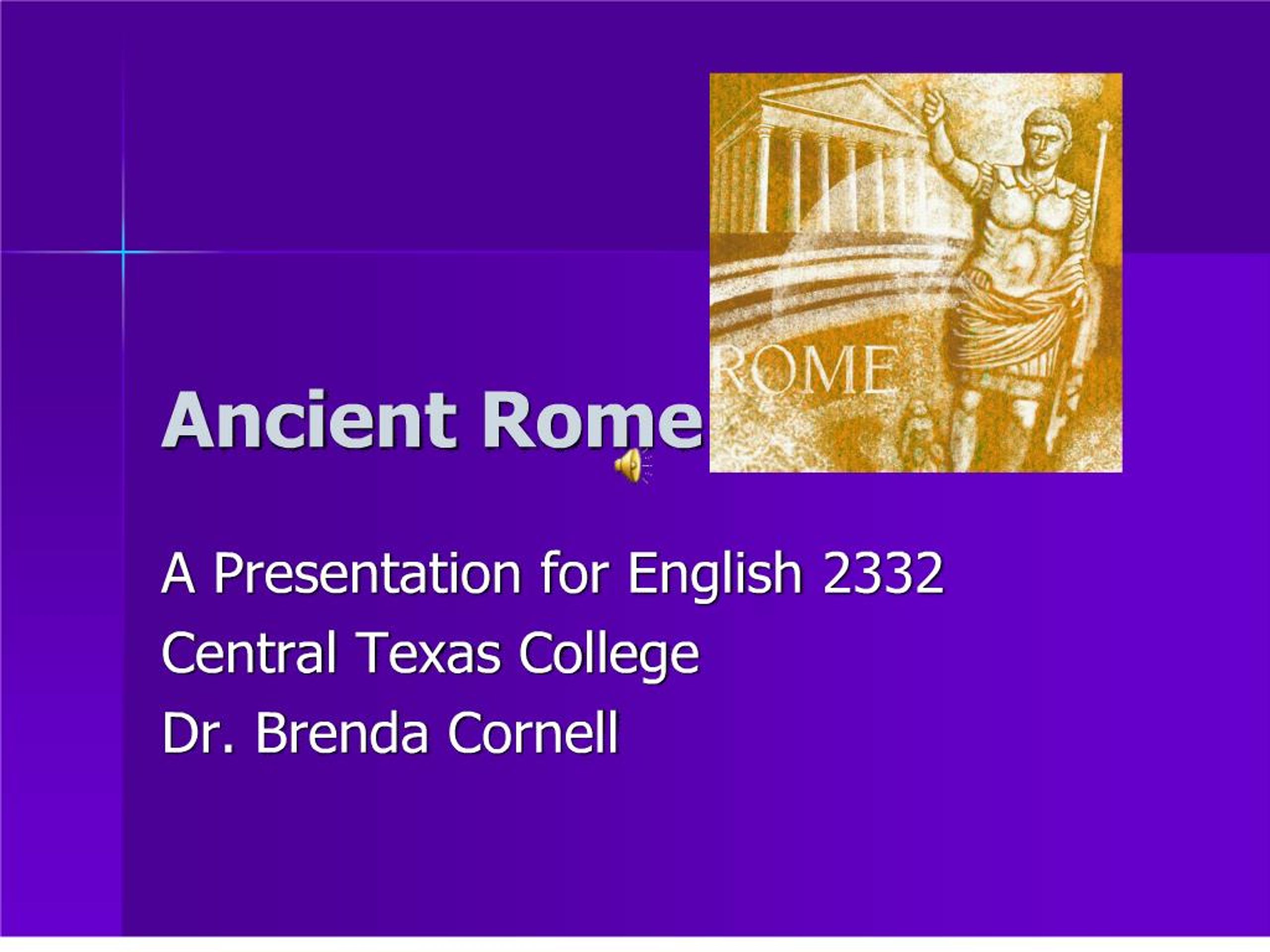 ROME

Ancient Rome

A Presentation for English 2332
Central Texas College
Dr. Brenda Cornell